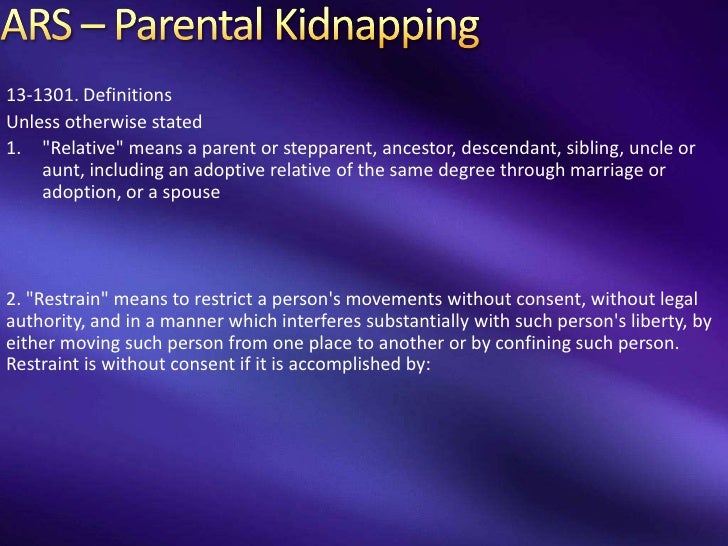 ARS – Parental Kidnapping

13-1301. Definitions

Unless otherwise stated

1. "Relative" means a parent or stepparent, ancestor, descendant, sibling, uncle or aunt, including an adoptive relative of the same degree through marriage or adoption, or a spouse

2. "Restrain" means to restrict a person's movements without consent, without legal authority, and in a manner which interferes substantially with such person's liberty, by either moving such person from one place to another or by confining such person. Restraint is without consent if it is accomplished by: